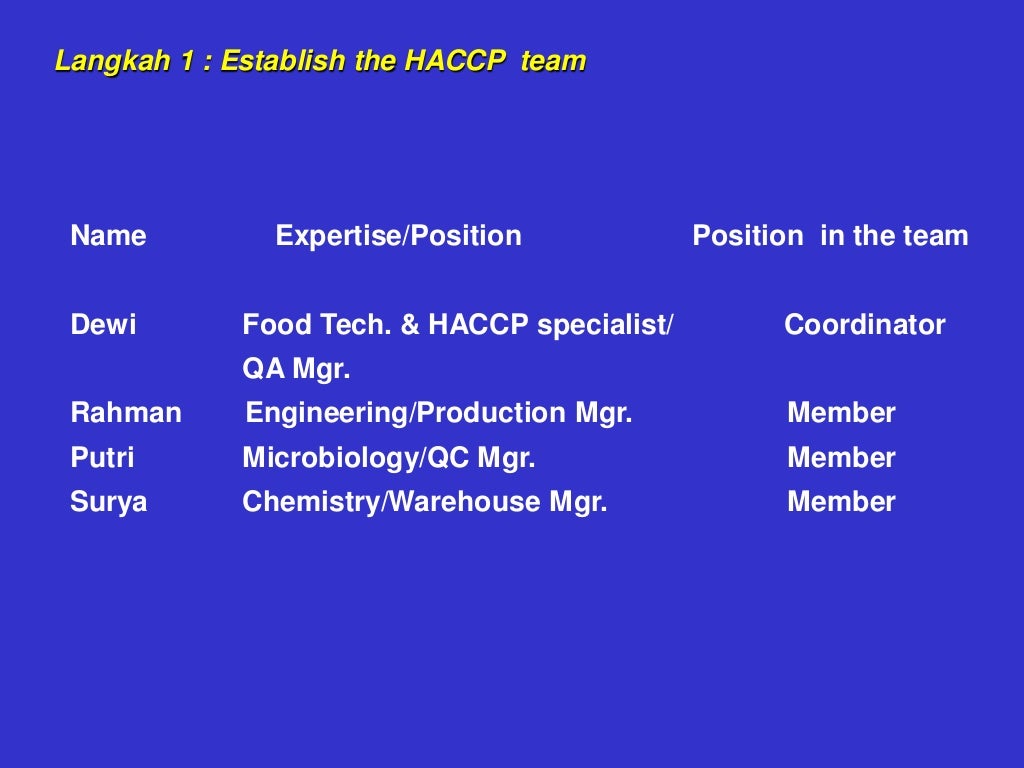 Langkah 1 : Establish the HACCP team

| Name | Expertise/Position | Position in the team |
|---|---|---|
| Dewi | Food Tech. & HACCP specialist/ QA Mgr. | Coordinator |
| Rahman | Engineering/Production Mgr. | Member |
| Putri | Microbiology/QC Mgr. | Member |
| Surya | Chemistry/Warehouse Mgr. | Member |